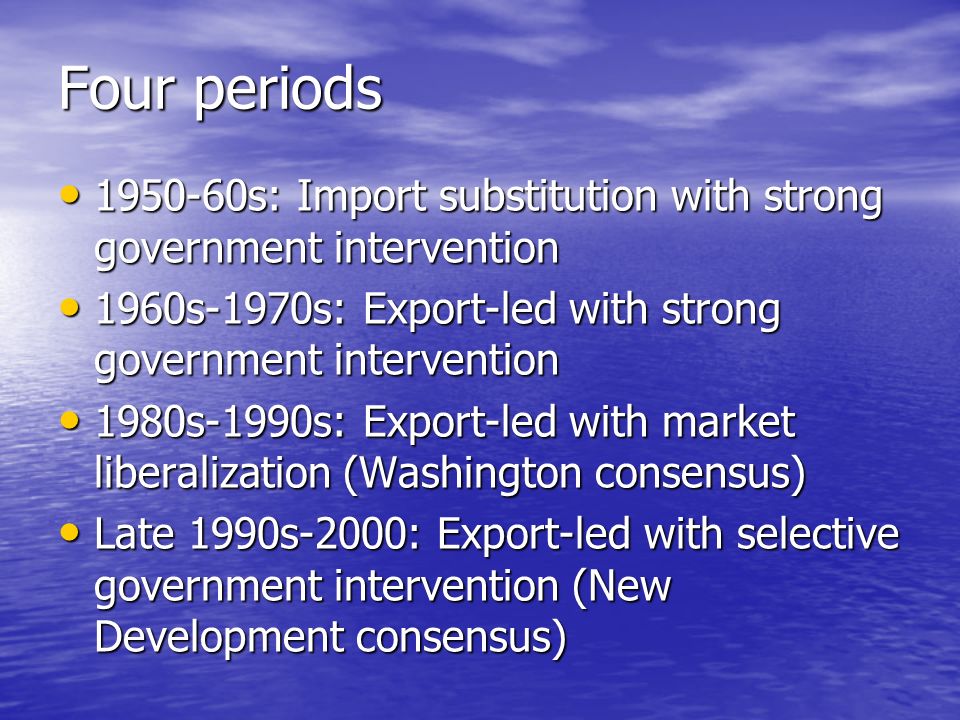 Four periods

• 1950-60s: Import substitution with strong government intervention
• 1960s-1970s: Export-led with strong government intervention
• 1980s-1990s: Export-led with market liberalization (Washington consensus)
• Late 1990s-2000: Export-led with selective government intervention (New Development consensus)